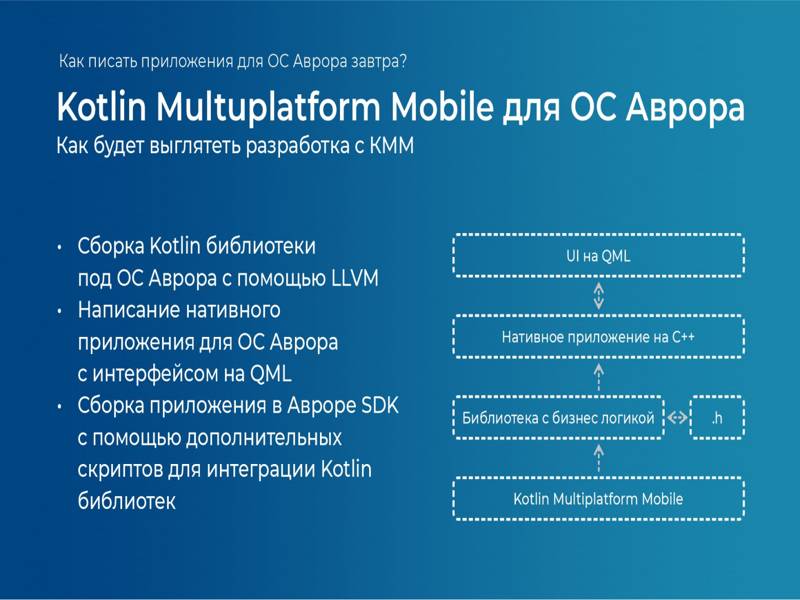 Как писать приложения для ОС Аврора завтра?

Kotlin Multuplatform Mobile для ОС Аврора

Как будет выглятеть разработка с КММ

• Сборка Kotlin библиотеки под ОС Аврора с помощью LLVM
• Написание нативного приложения для ОС Аврора с интерфейсом на QML
• Сборка приложения в Авроре SDK с помощью дополнительных скриптов для интеграции Kotlin библиотек

UI на QML

Нативное приложение на C++

Библиотека с бизнес логикой

.h

Kotlin Multiplatform Mobile